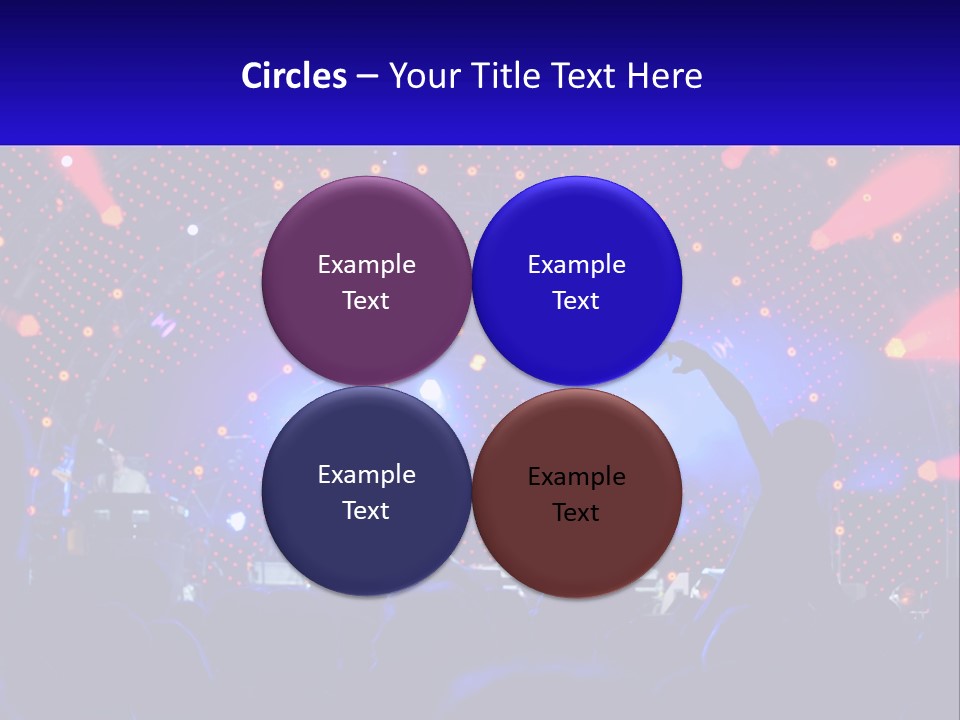 Circles – Your Title Text Here

Example Text

Example Text

Example Text

Example Text